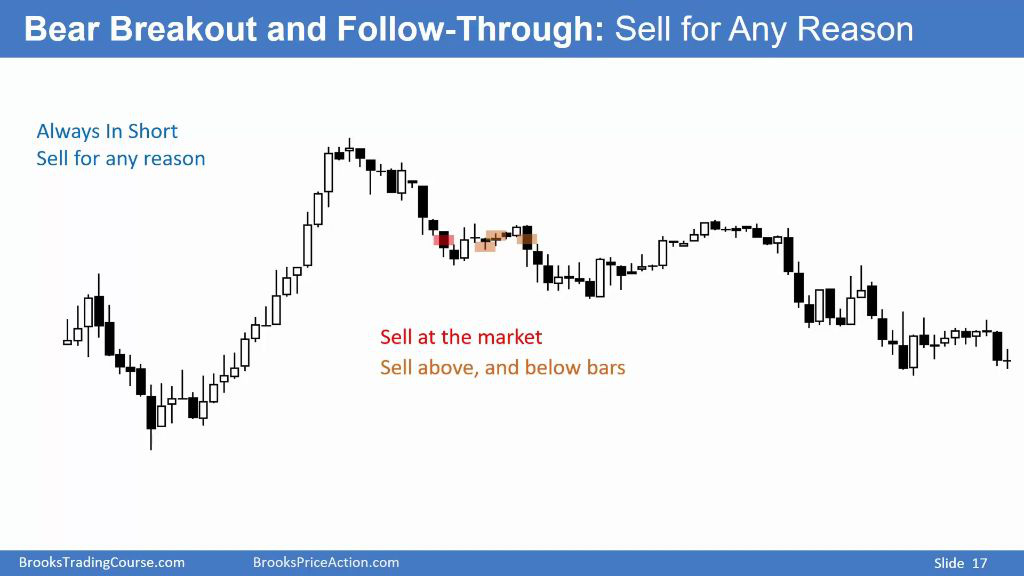 Bear Breakout and Follow-Through: Sell for Any Reason

Always In Short
Sell for any reason

Sell at the market
Sell above, and below bars

BrooksTradingCourse.com BrooksPriceAction.com Slide 17